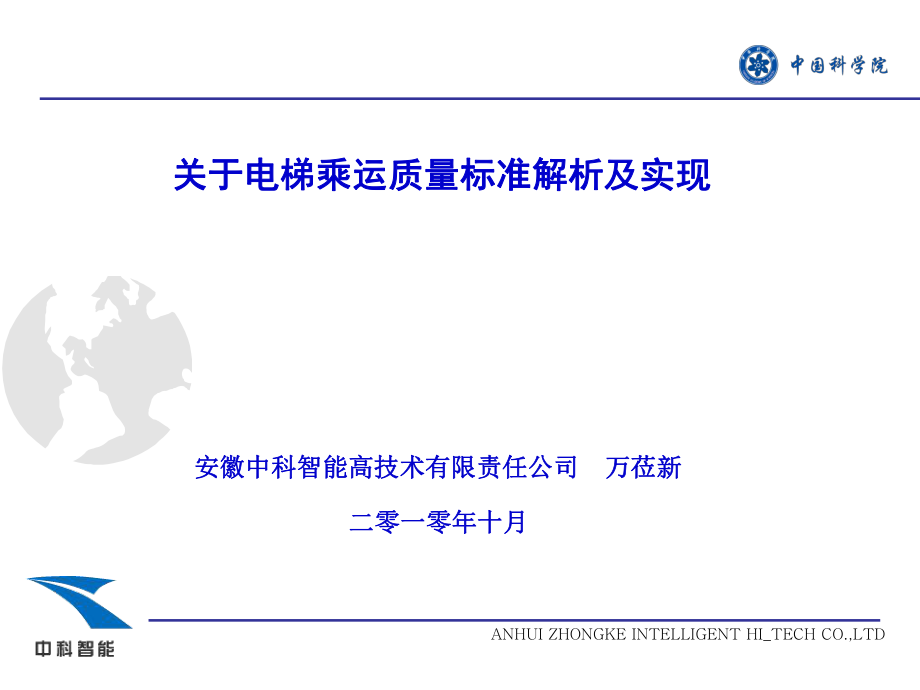 中国科学院

关于电梯乘运质量标准解析及实现

安徽中科智能高技术有限责任公司　万莅新

二零一零年十月

中科智能

ANHUI ZHONGKE INTELLIGENT HI_TECH CO.,LTD